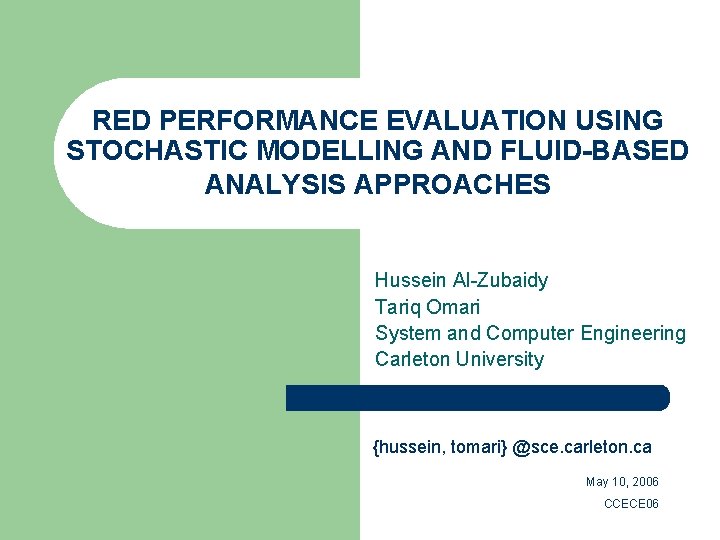 RED PERFORMANCE EVALUATION USING STOCHASTIC MODELLING AND FLUID-BASED ANALYSIS APPROACHES

Hussein Al-Zubaidy
Tariq Omari
System and Computer Engineering
Carleton University

{hussein, tomari} @sce.carleton.ca

May 10, 2006
CCECE06